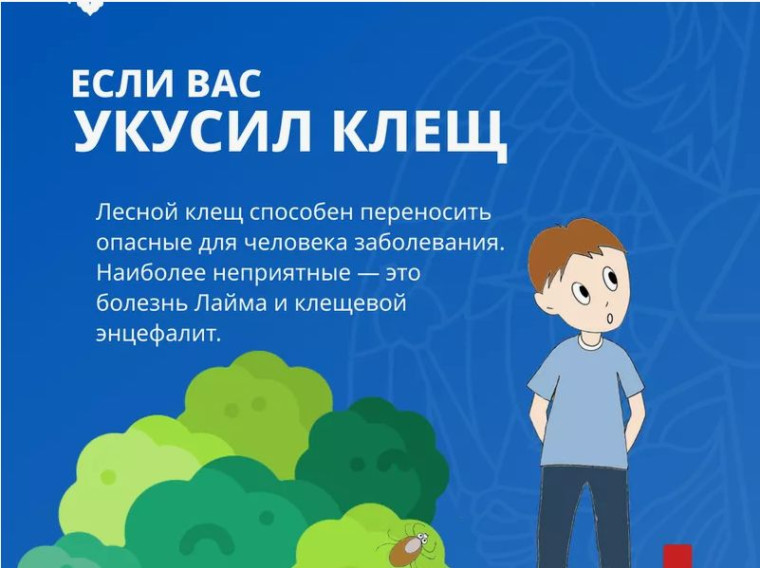 ЕСЛИ ВАС
УКУСИЛ КЛЕЩ

Лесной клещ способен переносить опасные для человека заболевания. Наиболее неприятные — это болезнь Лайма и клещевой энцефалит.